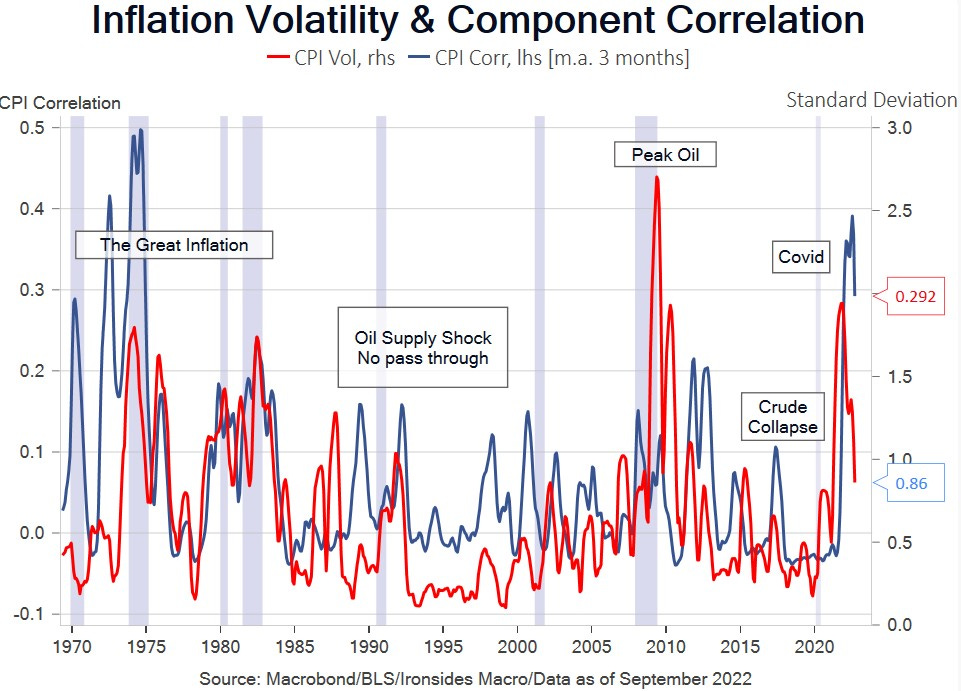 Inflation Volatility & Component Correlation

CPI Vol, rhs    CPI Corr, lhs [m.a. 3 months]

CPI Correlation

Standard Deviation

0.5
0.4
0.3
0.2
0.1
0.0
-0.1

3.0
2.5
2.0
1.5
1.0
0.5
0.0

The Great Inflation

Oil Supply Shock
No pass through

Peak Oil

Covid

Crude
Collapse

0.292

0.86

1970 1975 1980 1985 1990 1995 2000 2005 2010 2015 2020

Source: Macrobond/BLS/Ironsides Macro/Data as of September 2022